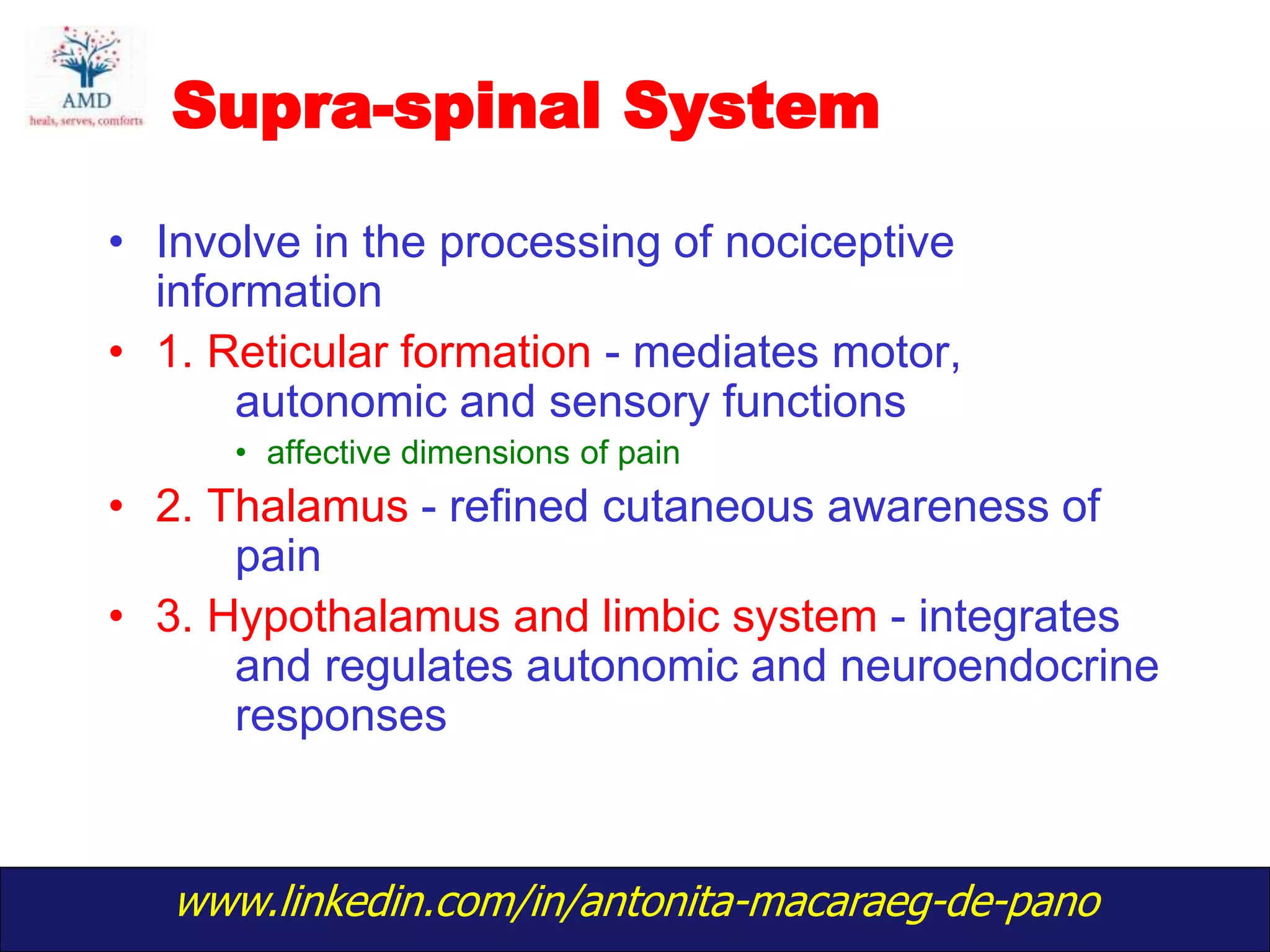 AMD
heals, serves, comforts

Supra-spinal System

• Involve in the processing of nociceptive information
• 1. Reticular formation - mediates motor, autonomic and sensory functions
• affective dimensions of pain
• 2. Thalamus - refined cutaneous awareness of pain
• 3. Hypothalamus and limbic system - integrates and regulates autonomic and neuroendocrine responses

www.linkedin.com/in/antonita-macaraeg-de-pano